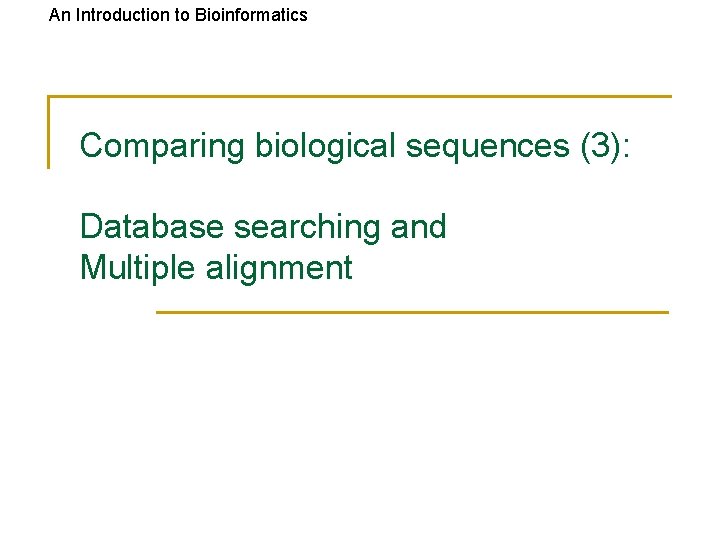 An Introduction to Bioinformatics

Comparing biological sequences (3):

Database searching and
Multiple alignment